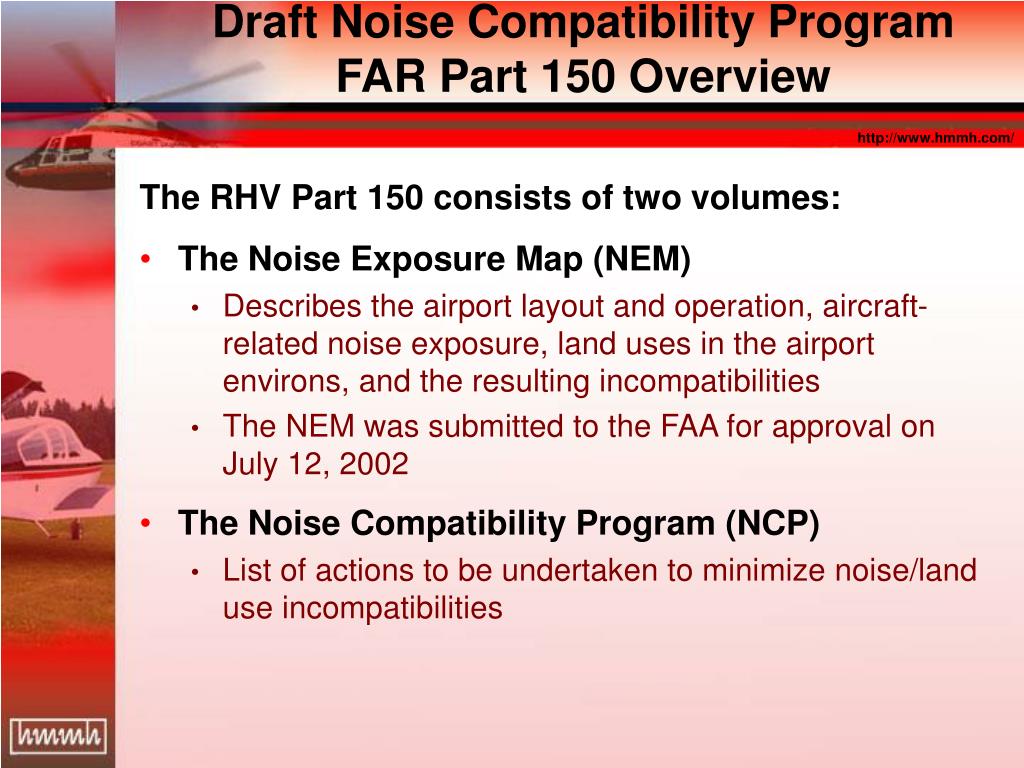 Draft Noise Compatibility Program
FAR Part 150 Overview

http://www.hmmh.com/

The RHV Part 150 consists of two volumes:

• The Noise Exposure Map (NEM)
  • Describes the airport layout and operation, aircraft-related noise exposure, land uses in the airport environs, and the resulting incompatibilities
  • The NEM was submitted to the FAA for approval on July 12, 2002

• The Noise Compatibility Program (NCP)
  • List of actions to be undertaken to minimize noise/land use incompatibilities

hmmh